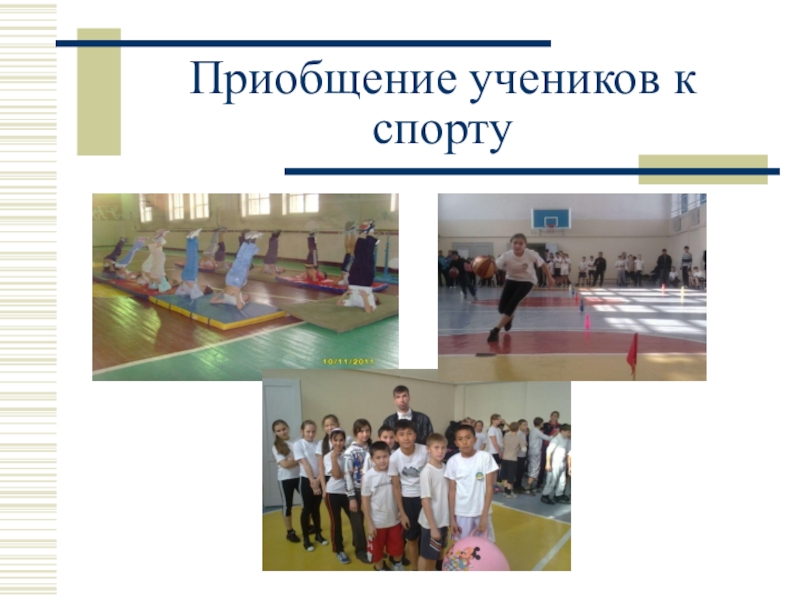 Приобщение учеников к спорту

10/11/2011